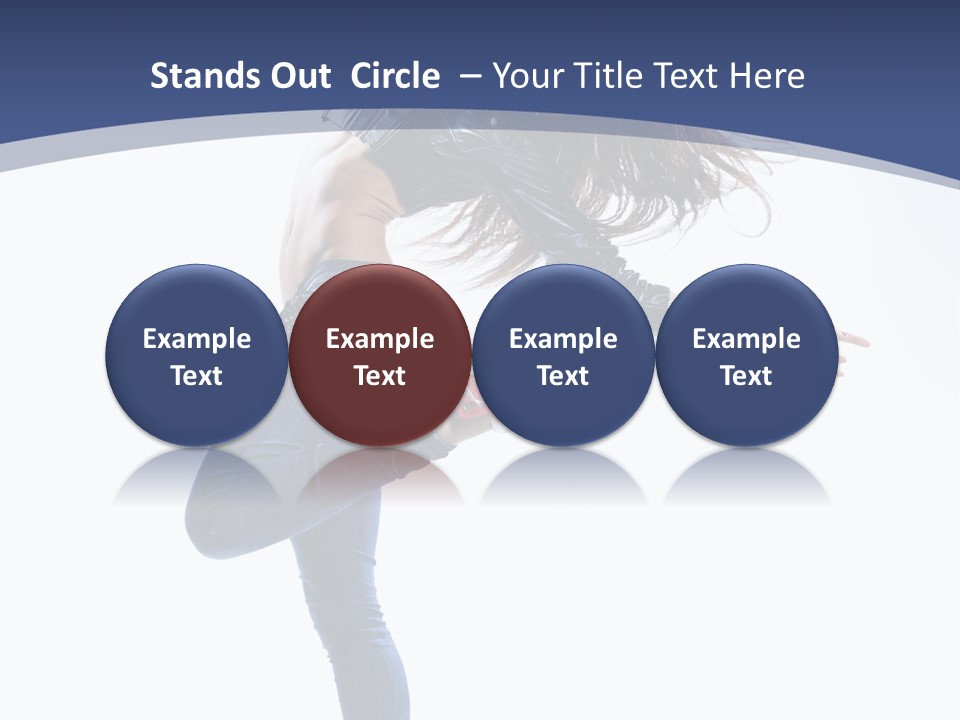 Stands Out  Circle  – Your Title Text Here

Example Text

Example Text

Example Text

Example Text